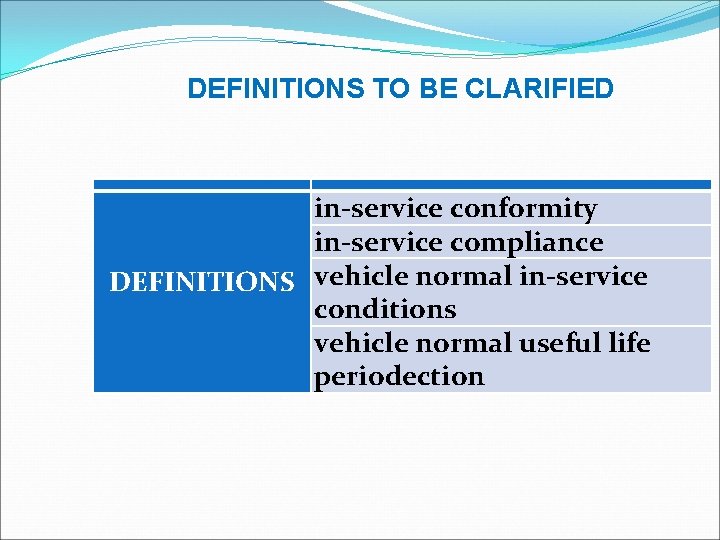 DEFINITIONS TO BE CLARIFIED

| | |
|---|---|
| DEFINITIONS | in-service conformity |
| | in-service compliance |
| | vehicle normal in-service conditions |
| | vehicle normal useful life periodection |